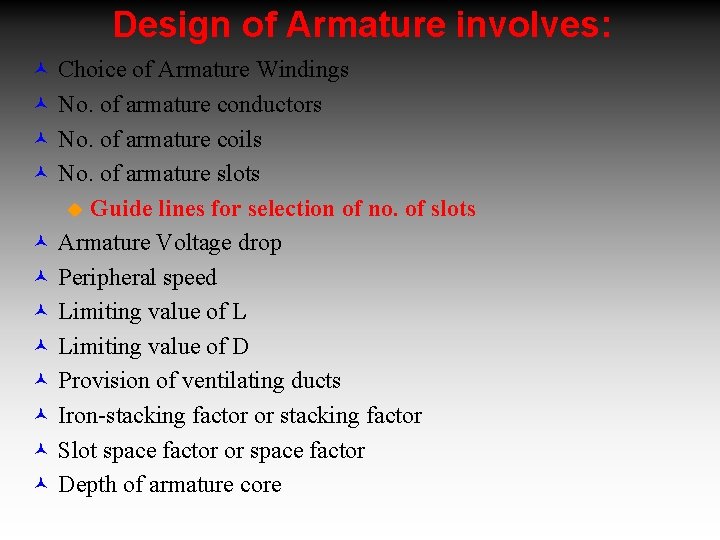 Design of Armature involves:

Choice of Armature Windings
No. of armature conductors
No. of armature coils
No. of armature slots
Guide lines for selection of no. of slots
Armature Voltage drop
Peripheral speed
Limiting value of L
Limiting value of D
Provision of ventilating ducts
Iron-stacking factor or stacking factor
Slot space factor or space factor
Depth of armature core